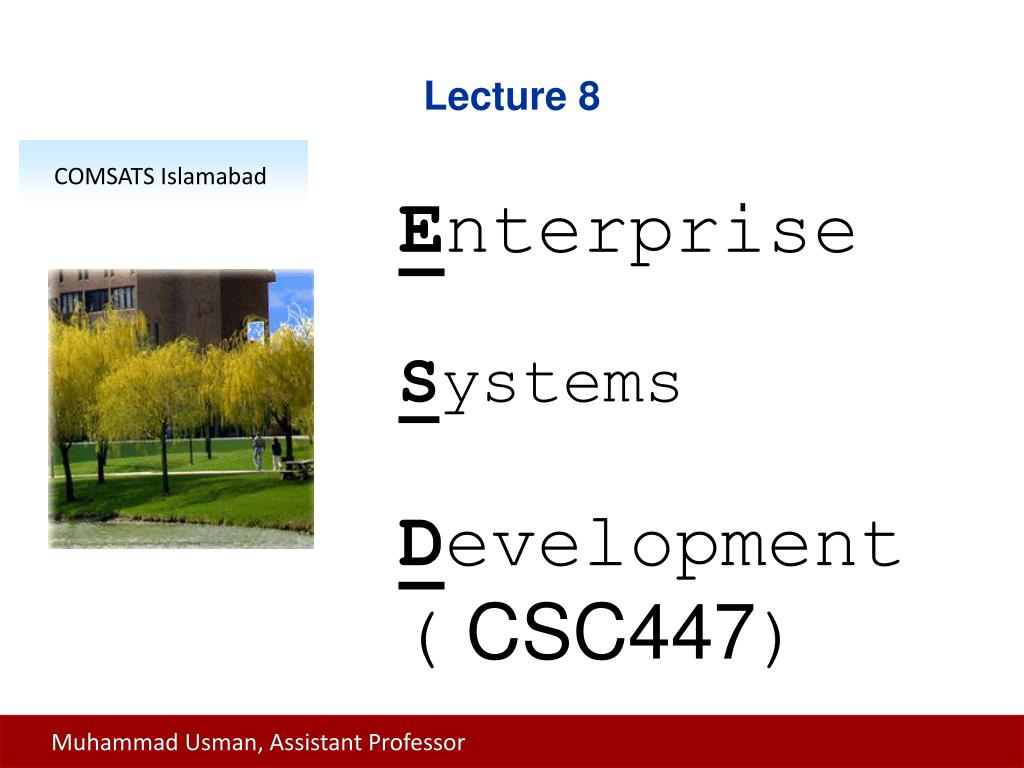 Lecture 8

COMSATS Islamabad

Enterprise

Systems

Development
( CSC447)

Muhammad Usman, Assistant Professor